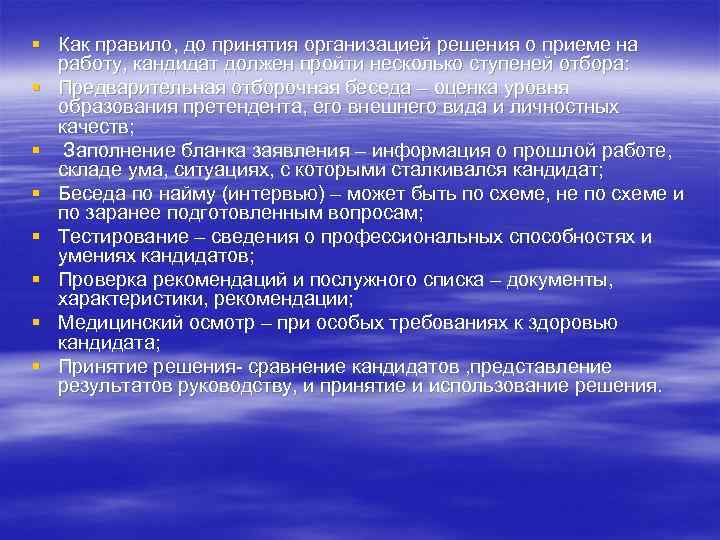 ▪ Как правило, до принятия организацией решения о приеме на работу, кандидат должен пройти несколько ступеней отбора:
▪ Предварительная отборочная беседа – оценка уровня образования претендента, его внешнего вида и личностных качеств;
▪ Заполнение бланка заявления – информация о прошлой работе, складе ума, ситуациях, с которыми сталкивался кандидат;
▪ Беседа по найму (интервью) – может быть по схеме, не по схеме и по заранее подготовленным вопросам;
▪ Тестирование – сведения о профессиональных способностях и умениях кандидатов;
▪ Проверка рекомендаций и послужного списка – документы, характеристики, рекомендации;
▪ Медицинский осмотр – при особых требованиях к здоровью кандидата;
▪ Принятие решения- сравнение кандидатов ,представление результатов руководству, и принятие и использование решения.